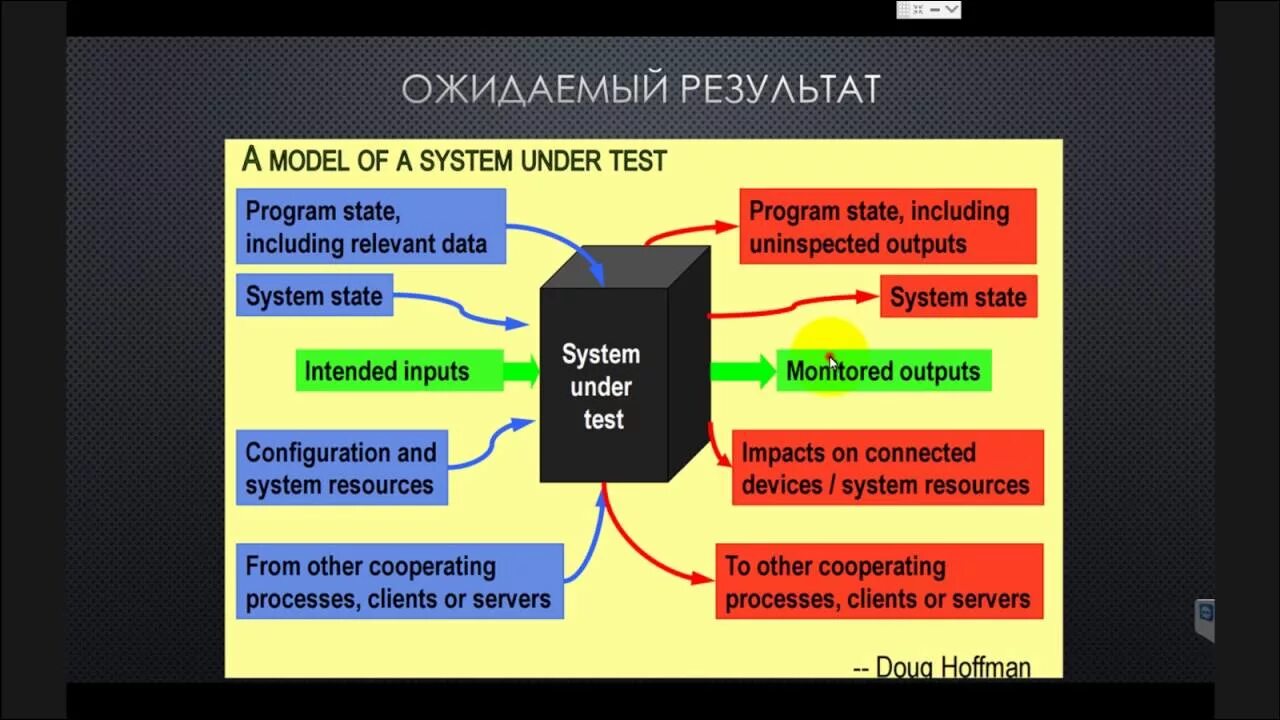 ОЖИДАЕМЫЙ РЕЗУЛЬТАТ

A MODEL OF A SYSTEM UNDER TEST

Program state, including relevant data

System state

Intended inputs

Configuration and system resources

From other cooperating processes, clients or servers

System under test

Program state, including uninspected outputs

System state

Monitored outputs

Impacts on connected devices / system resources

To other cooperating processes, clients or servers

-- Doug Hoffman